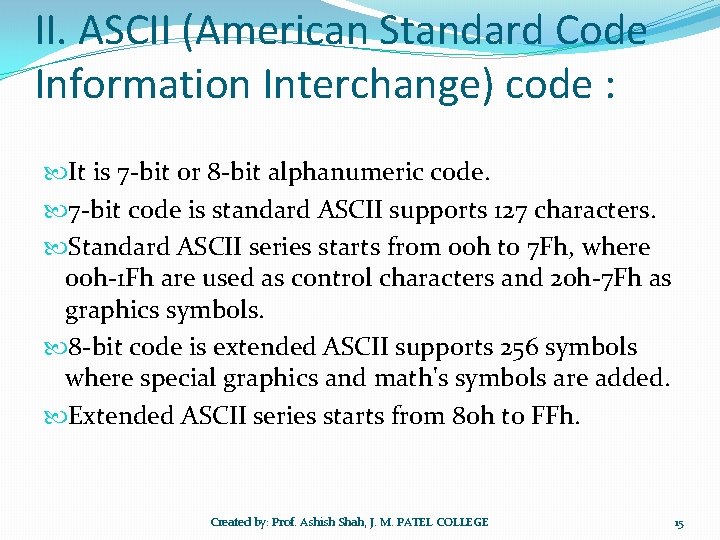 II. ASCII (American Standard Code Information Interchange) code :

It is 7-bit or 8-bit alphanumeric code.

7-bit code is standard ASCII supports 127 characters.

Standard ASCII series starts from 00h to 7Fh, where 00h-1Fh are used as control characters and 20h-7Fh as graphics symbols.

8-bit code is extended ASCII supports 256 symbols where special graphics and math's symbols are added.

Extended ASCII series starts from 80h to FFh.

Created by: Prof. Ashish Shah, J. M. PATEL COLLEGE

15